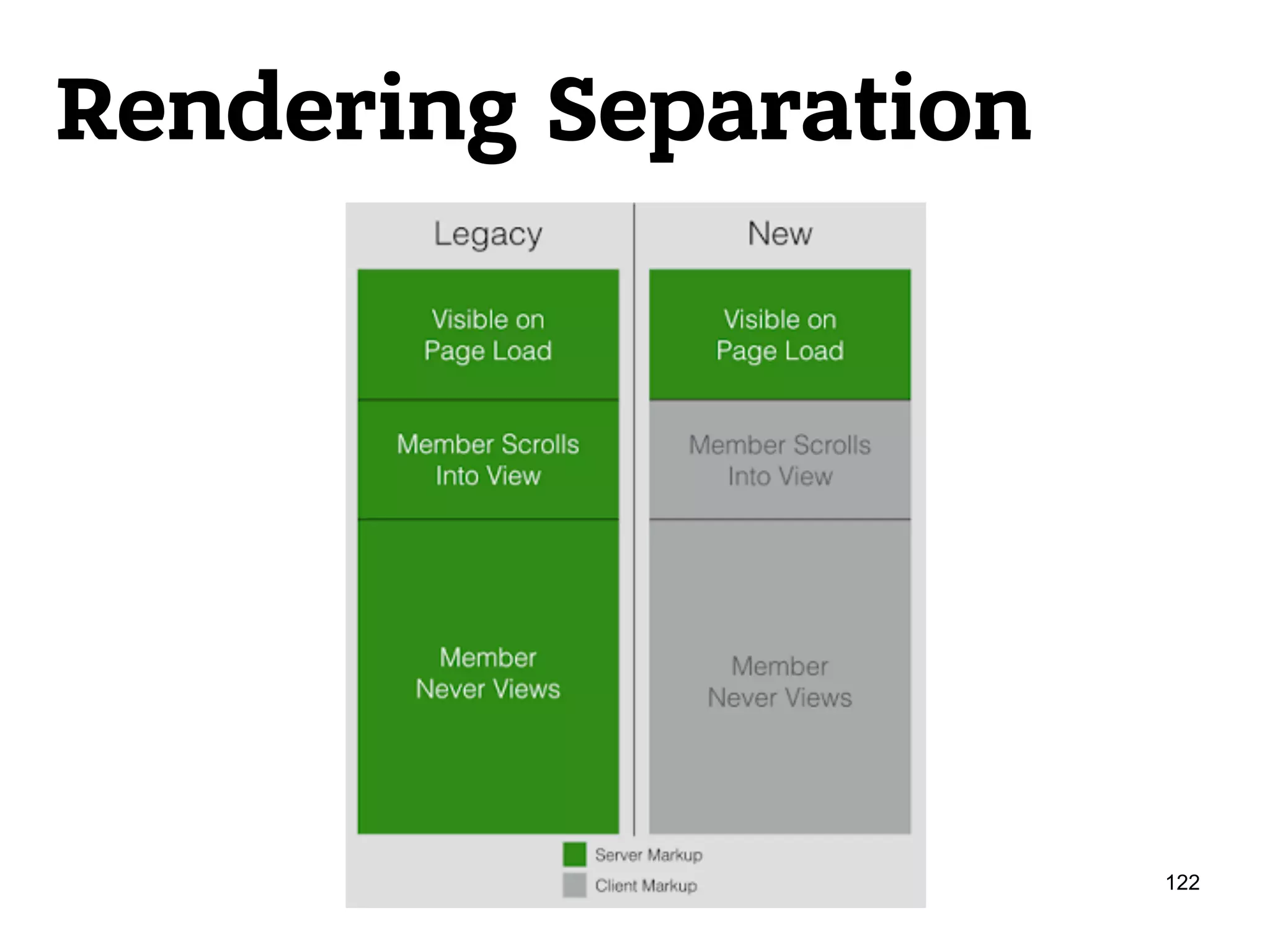 Rendering Separation

Legacy

Visible on Page Load

Member Scrolls Into View

Member Never Views

New

Visible on Page Load

Member Scrolls Into View

Member Never Views

Server Markup
Client Markup

122